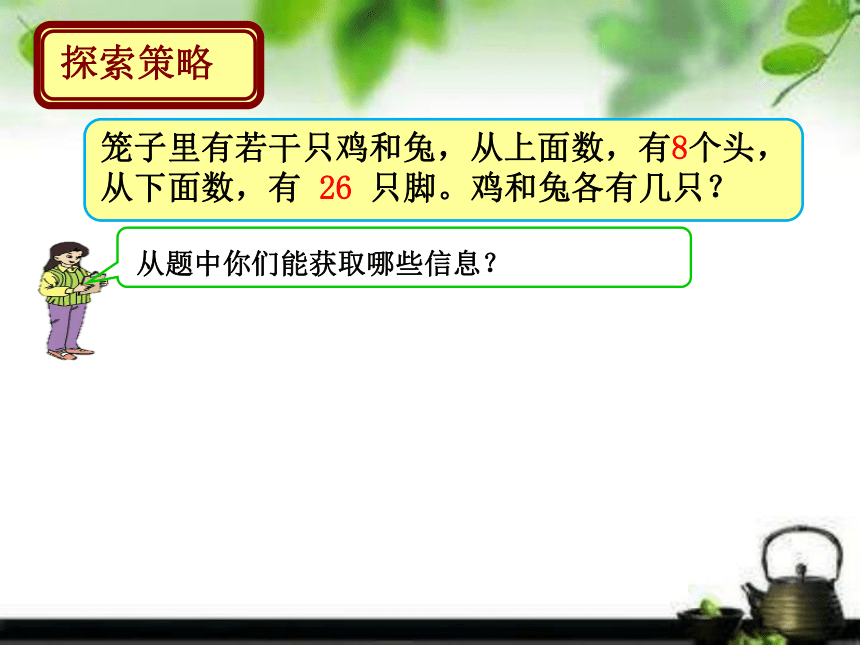 探索策略

笼子里有若干只鸡和兔，从上面数，有8个头，从下面数，有 26 只脚。鸡和兔各有几只？

从题中你们能获取哪些信息？